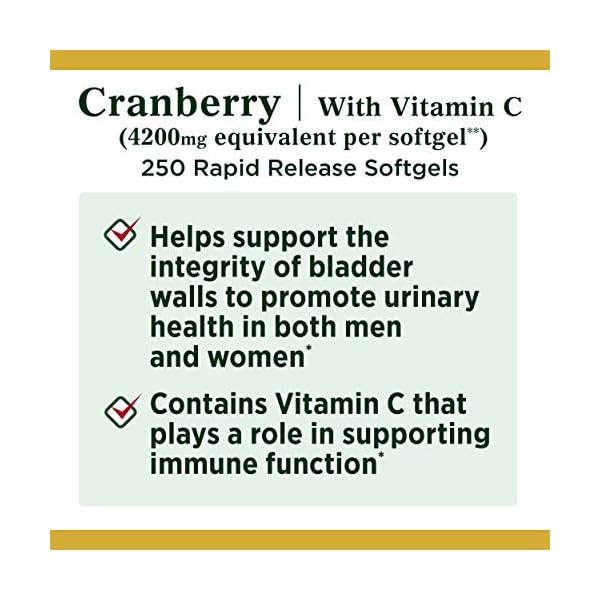 Cranberry | With Vitamin C
(4200mg equivalent per softgel**)
250 Rapid Release Softgels

Helps support the integrity of bladder walls to promote urinary health in both men and women*

Contains Vitamin C that plays a role in supporting immune function*